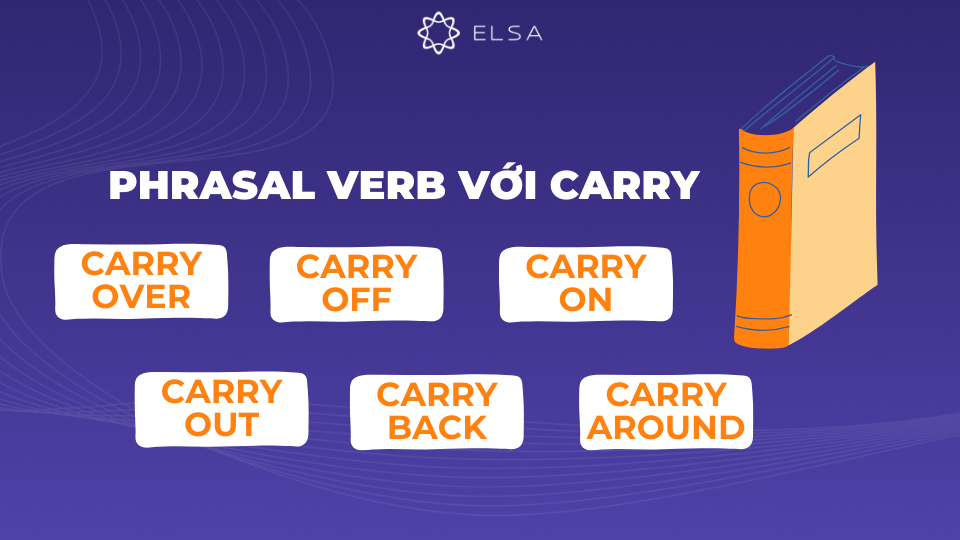 ELSA

PHRASAL VERB VỚI CARRY

CARRY OVER

CARRY OFF

CARRY ON

CARRY OUT

CARRY BACK

CARRY AROUND